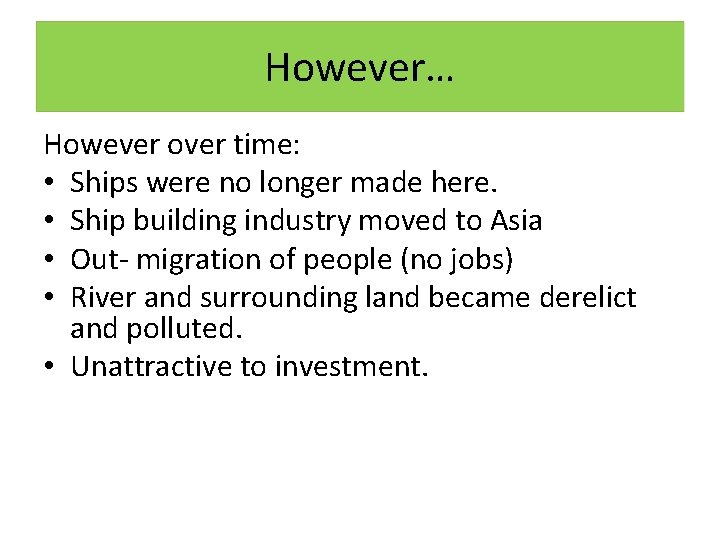 However…

However over time:
• Ships were no longer made here.
• Ship building industry moved to Asia
• Out- migration of people (no jobs)
• River and surrounding land became derelict and polluted.
• Unattractive to investment.